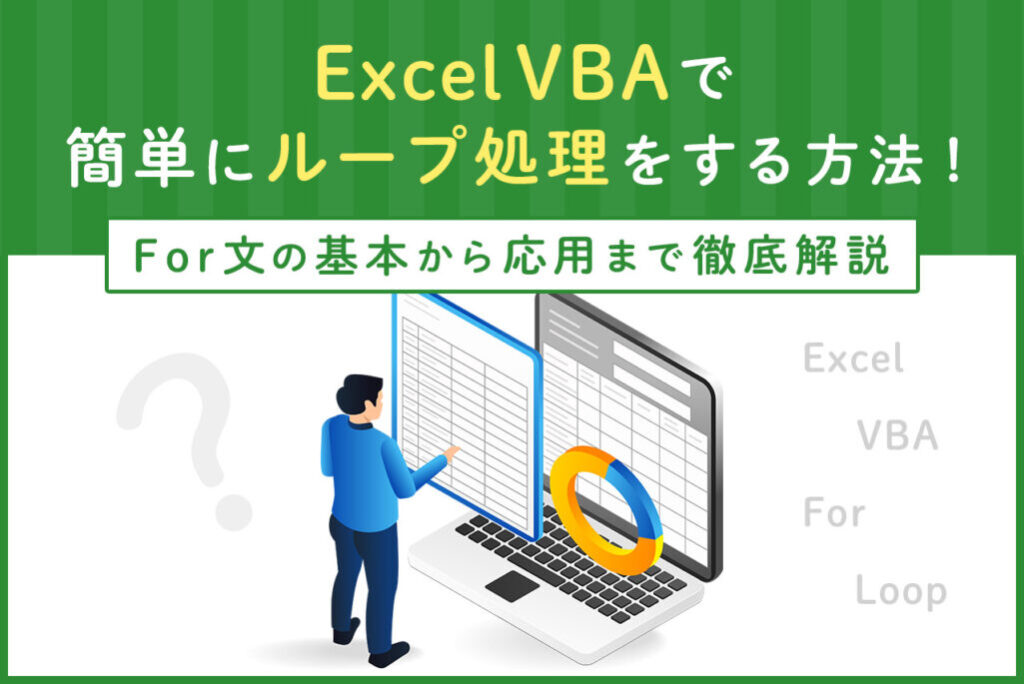 Excel VBAで
簡単にループ処理をする方法！

For文の基本から応用まで徹底解説

?

Excel
VBA
For
Loop